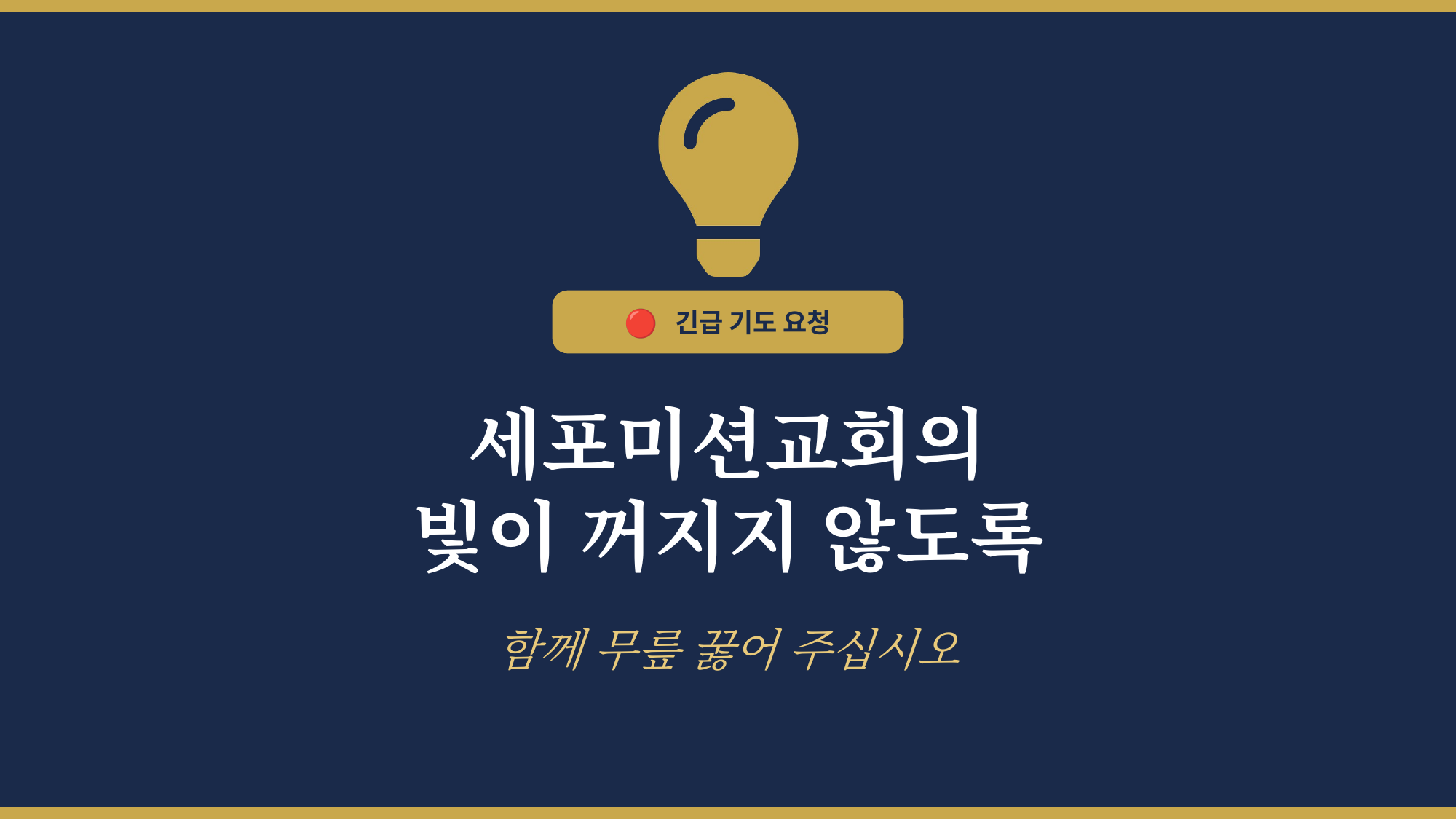 🔴 긴급 기도 요청

세포미션교회의
빛이 꺼지지 않도록

함께 무릎 꿇어 주십시오